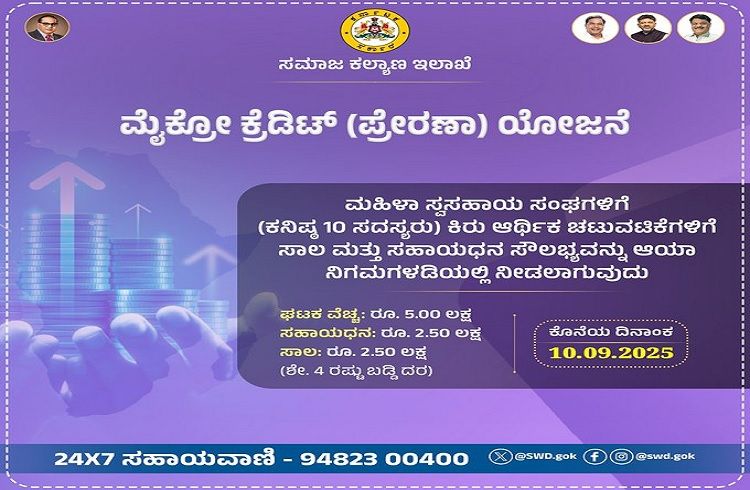 ಸಮಾಜ ಕಲ್ಯಾಣ ಇಲಾಖೆ

ಮೈಕ್ರೋ ಕ್ರೆಡಿಟ್ (ಪ್ರೇರಣಾ) ಯೋಜನೆ

ಮಹಿಳಾ ಸ್ವಸಹಾಯ ಸಂಘಗಳಿಗೆ (ಕನಿಷ್ಠ 10 ಸದಸ್ಯರು) ಕಿರು ಆರ್ಥಿಕ ಚಟುವಟಿಕೆಗಳಿಗೆ ಸಾಲ ಮತ್ತು ಸಹಾಯಧನ ಸೌಲಭ್ಯವನ್ನು ಆಯಾ ನಿಗಮಗಳಡಿಯಲ್ಲಿ ನೀಡಲಾಗುವುದು

ಘಟಕ ವೆಚ್ಚ: ರೂ. 5.00 ಲಕ್ಷ
ಸಹಾಯಧನ: ರೂ. 2.50 ಲಕ್ಷ
ಸಾಲ: ರೂ. 2.50 ಲಕ್ಷ
(ಶೇ. 4 ರಷ್ಟು ಬಡ್ಡಿ ದರ)

ಕೊನೆಯ ದಿನಾಂಕ
10.09.2025

24X7 ಸಹಾಯವಾಣಿ - 94823 00400

@SWD.gok @swd.gok